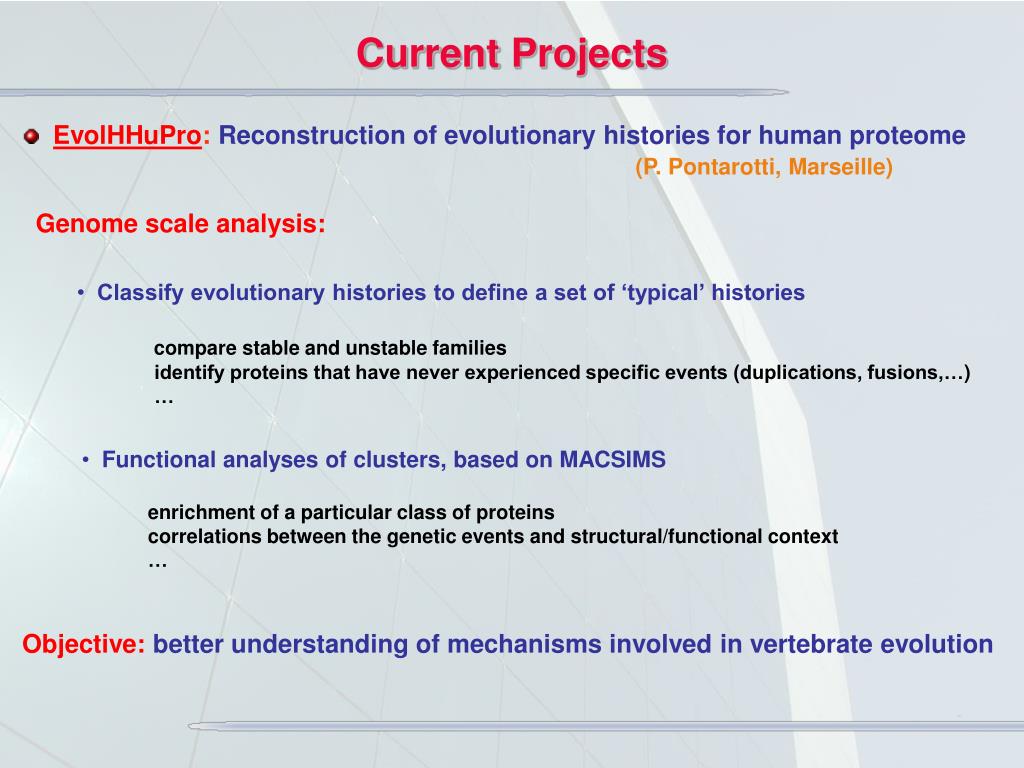 Current Projects

EvolHHuPro: Reconstruction of evolutionary histories for human proteome
(P. Pontarotti, Marseille)

Genome scale analysis:

• Classify evolutionary histories to define a set of ‘typical’ histories

compare stable and unstable families
identify proteins that have never experienced specific events (duplications, fusions,…)
…

• Functional analyses of clusters, based on MACSIMS

enrichment of a particular class of proteins
correlations between the genetic events and structural/functional context
…

Objective: better understanding of mechanisms involved in vertebrate evolution